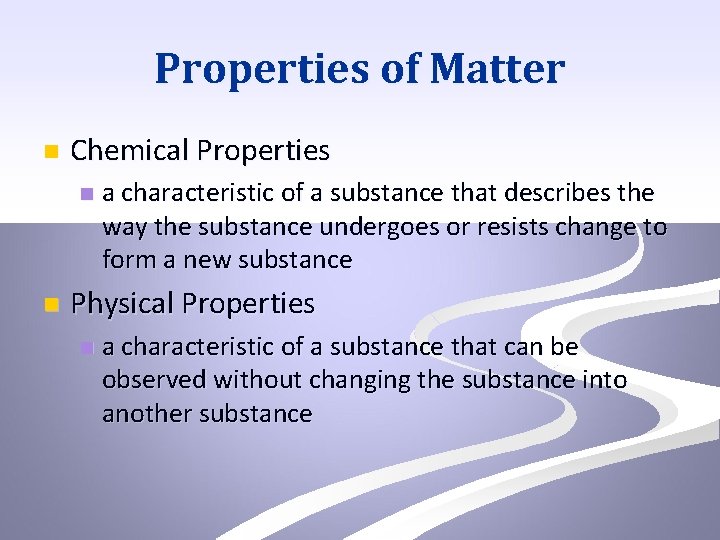 Properties of Matter

Chemical Properties

a characteristic of a substance that describes the way the substance undergoes or resists change to form a new substance

Physical Properties

a characteristic of a substance that can be observed without changing the substance into another substance